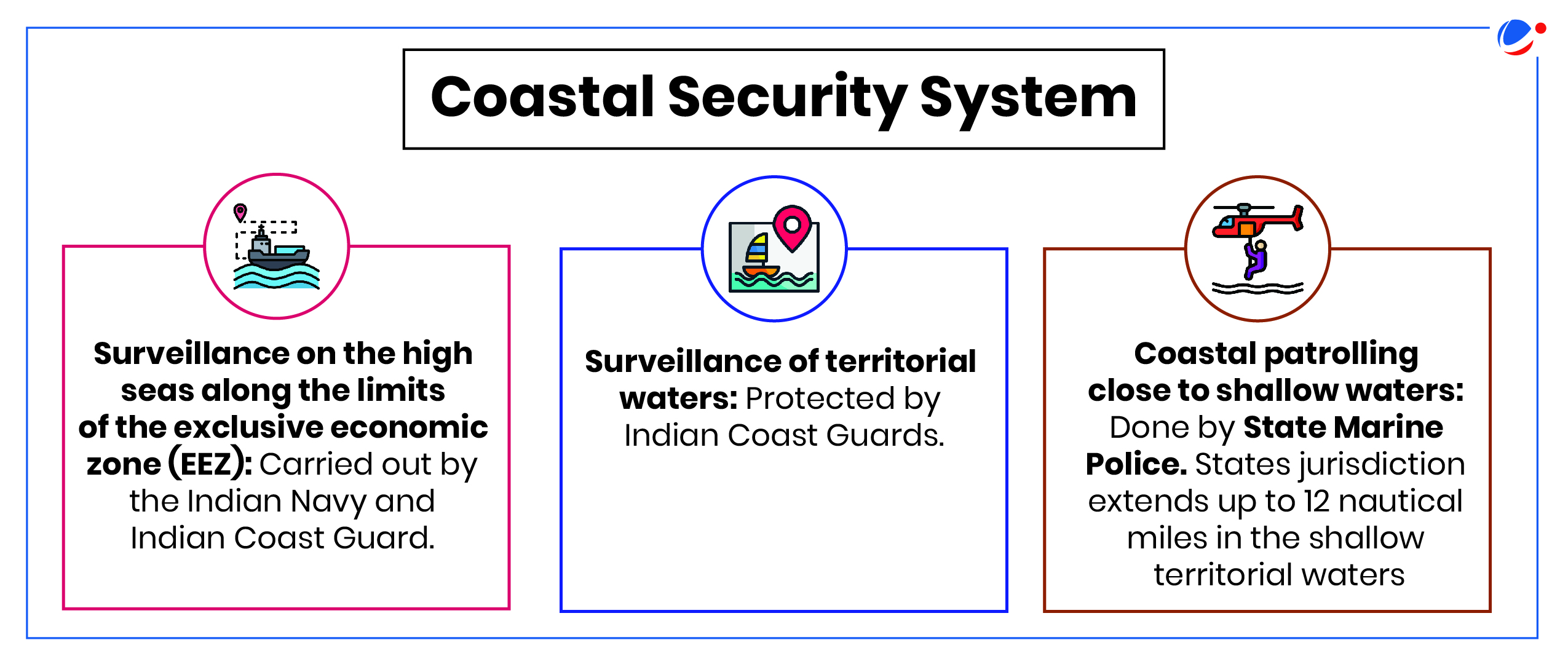 Coastal Security System

Surveillance on the high seas along the limits of the exclusive economic zone (EEZ): Carried out by the Indian Navy and Indian Coast Guard.

Surveillance of territorial waters: Protected by Indian Coast Guards.

Coastal patrolling close to shallow waters: Done by State Marine Police. States jurisdiction extends up to 12 nautical miles in the shallow territorial waters